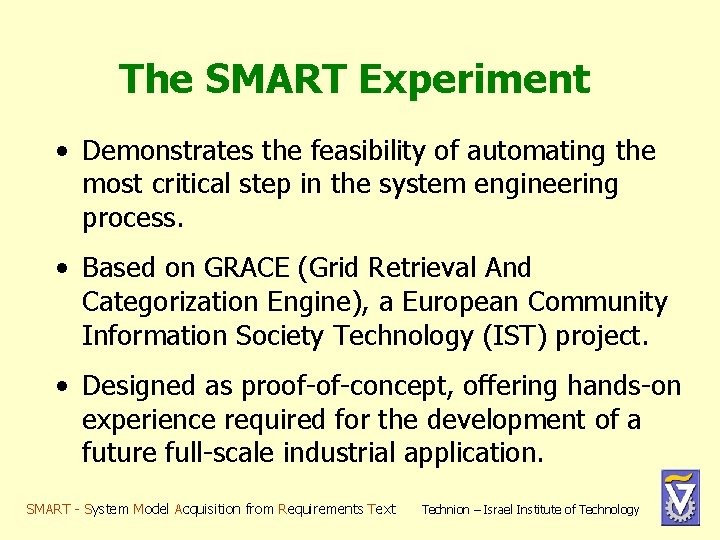 The SMART Experiment

• Demonstrates the feasibility of automating the most critical step in the system engineering process.

• Based on GRACE (Grid Retrieval And Categorization Engine), a European Community Information Society Technology (IST) project.

• Designed as proof-of-concept, offering hands-on experience required for the development of a future full-scale industrial application.

SMART - System Model Acquisition from Requirements Text

Technion – Israel Institute of Technology